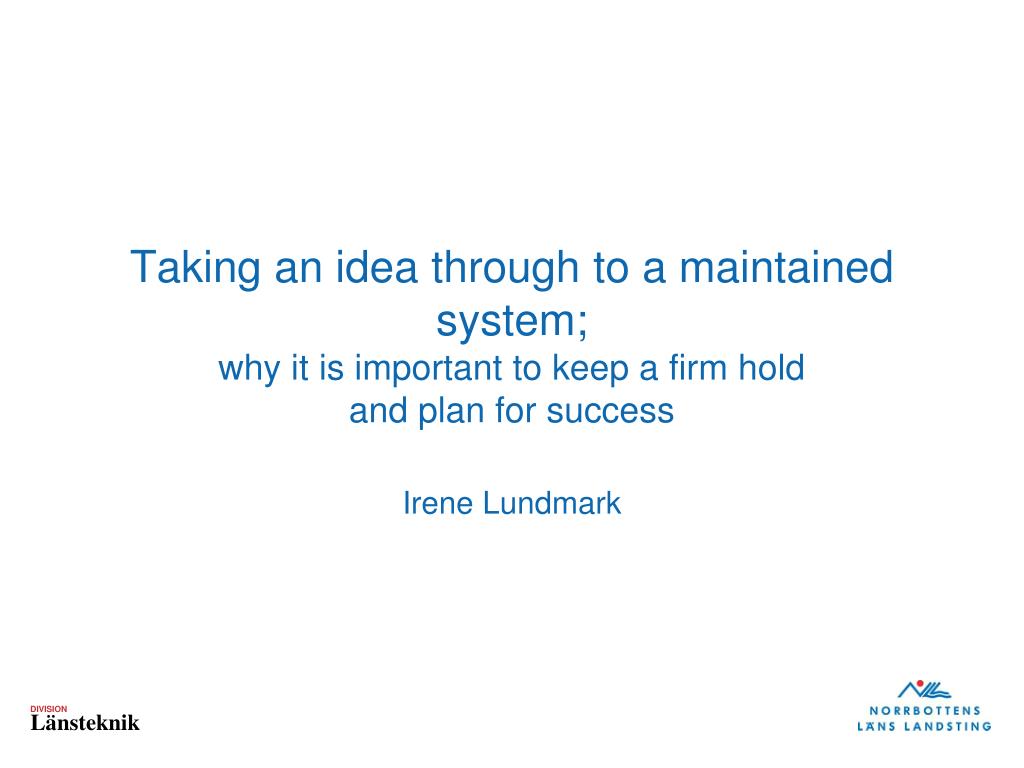 Taking an idea through to a maintained system;
why it is important to keep a firm hold and plan for success

Irene Lundmark

DIVISION
Länsteknik

NORRBOTTENS
LÄNS LANDSTING